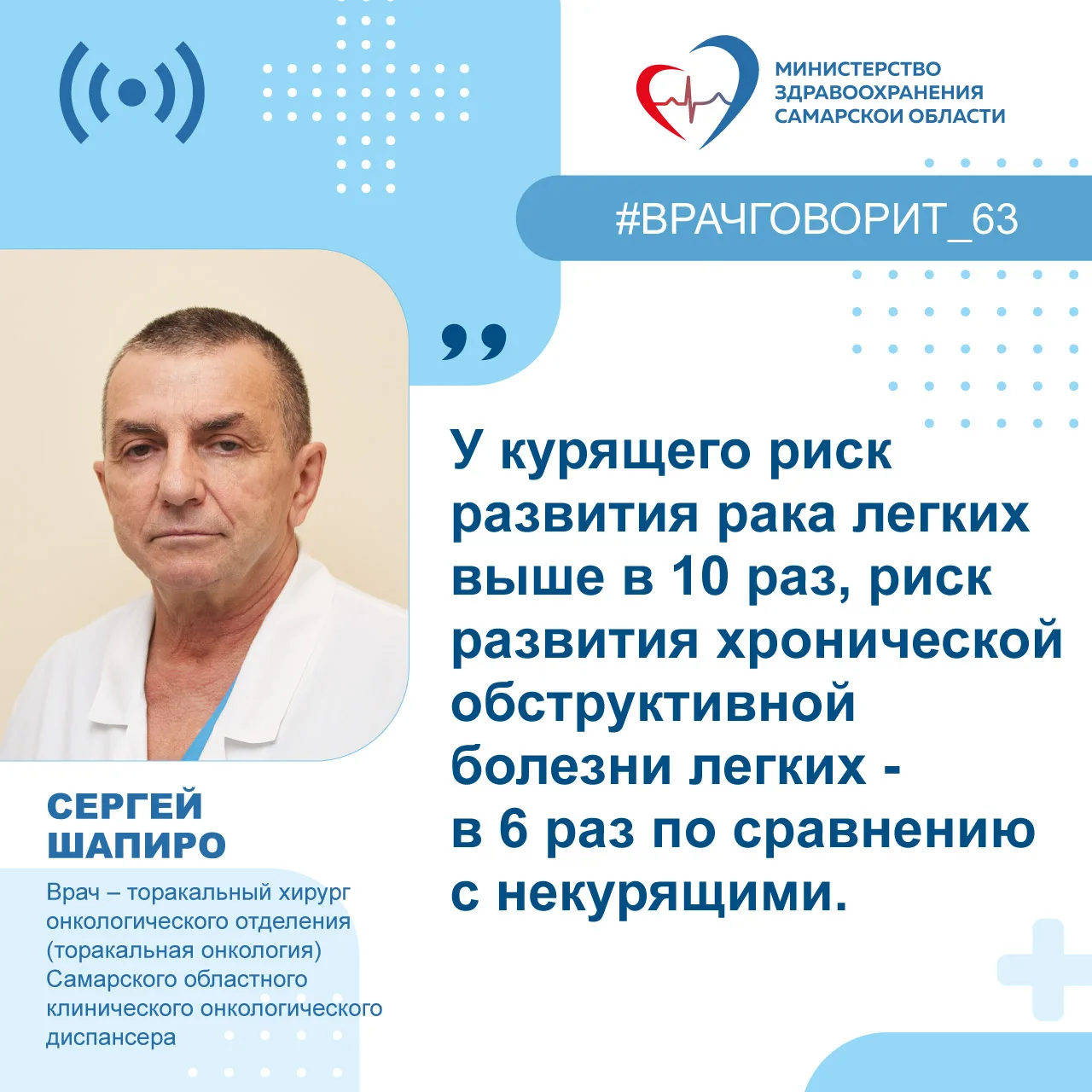 МИНИСТЕРСТВО ЗДРАВООХРАНЕНИЯ САМАРСКОЙ ОБЛАСТИ

#ВРАЧГОВОРИТ_63

У курящего риск развития рака легких выше в 10 раз, риск развития хронической обструктивной болезни легких - в 6 раз по сравнению с некурящими.

СЕРГЕЙ ШАПИРО

Врач – торакальный хирург онкологического отделения (торакальная онкология) Самарского областного клинического онкологического диспансера